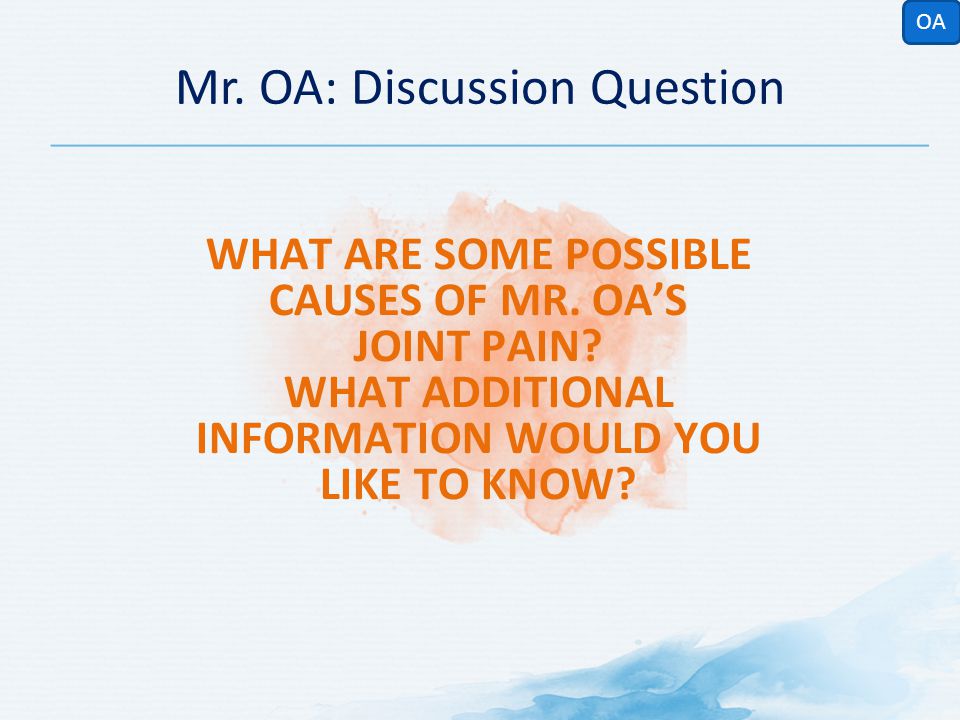 OA

Mr. OA: Discussion Question

WHAT ARE SOME POSSIBLE CAUSES OF MR. OA'S JOINT PAIN?
WHAT ADDITIONAL INFORMATION WOULD YOU LIKE TO KNOW?